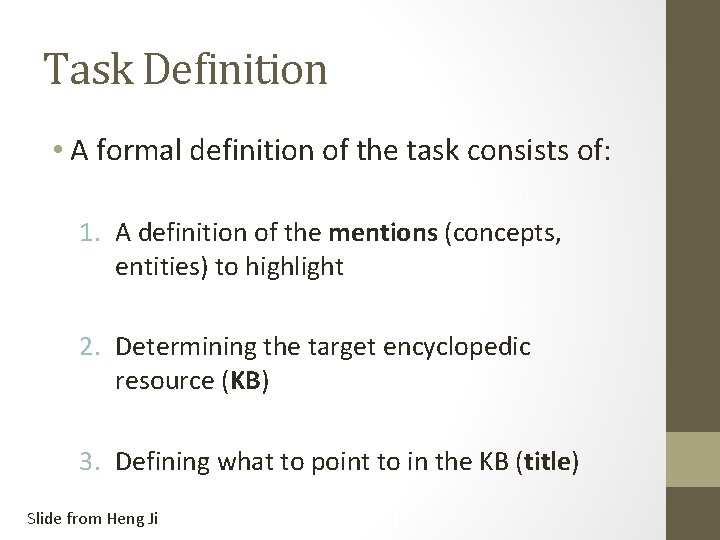 Task Definition

• A formal definition of the task consists of:

1. A definition of the **mentions** (concepts, entities) to highlight

2. Determining the target encyclopedic resource (**KB**)

3. Defining what to point to in the KB (**title**)

Slide from Heng Ji